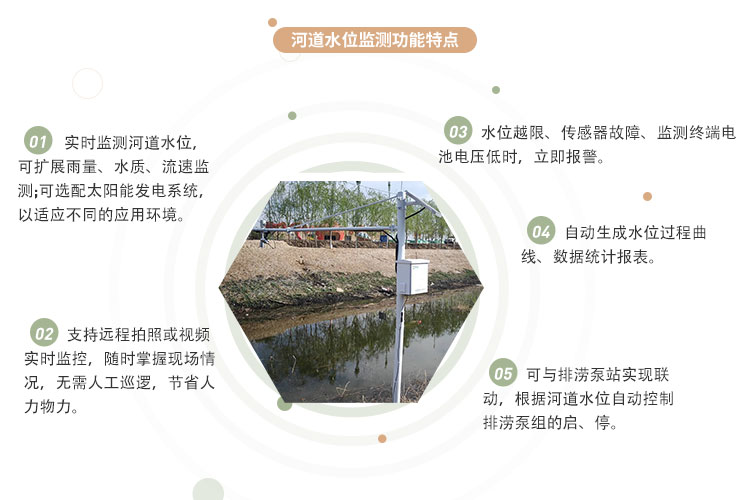 河道水位监测功能特点

01 实时监测河道水位，可扩展雨量、水质、流速监测;可选配太阳能发电系统，以适应不同的应用环境。

02 支持远程拍照或视频实时监控，随时掌握现场情况，无需人工巡逻，节省人力物力。

03 水位越限、传感器故障、监测终端电池电压低时，立即报警。

04 自动生成水位过程曲线、数据统计报表。

05 可与排涝泵站实现联动，根据河道水位自动控制排涝泵组的启、停。